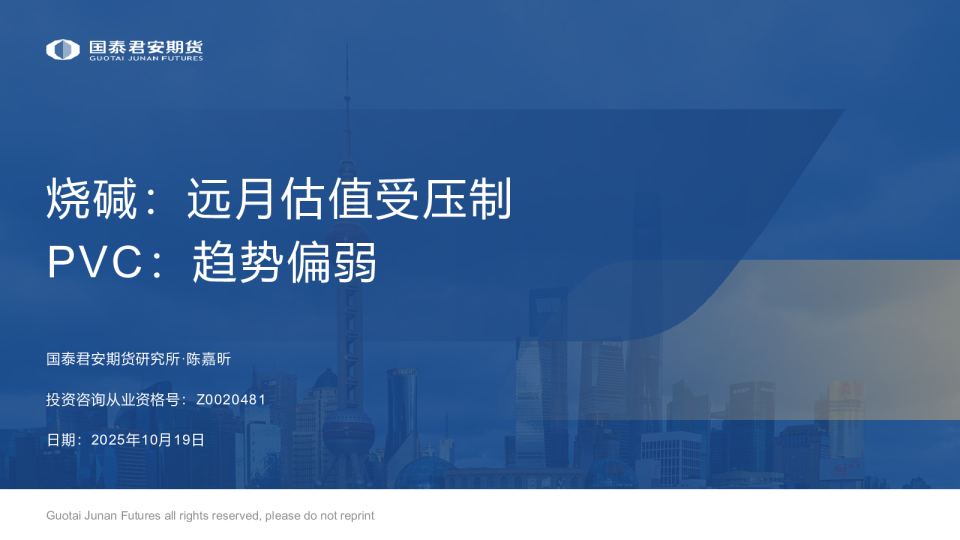 国泰君安期货
GUOTAI JUNAN FUTURES

烧碱：远月估值受压制
PVC：趋势偏弱

国泰君安期货研究所·陈嘉昕

投资咨询从业资格号：Z0020481

日期：2025年10月19日

Guotai Junan Futures all rights reserved, please do not reprint